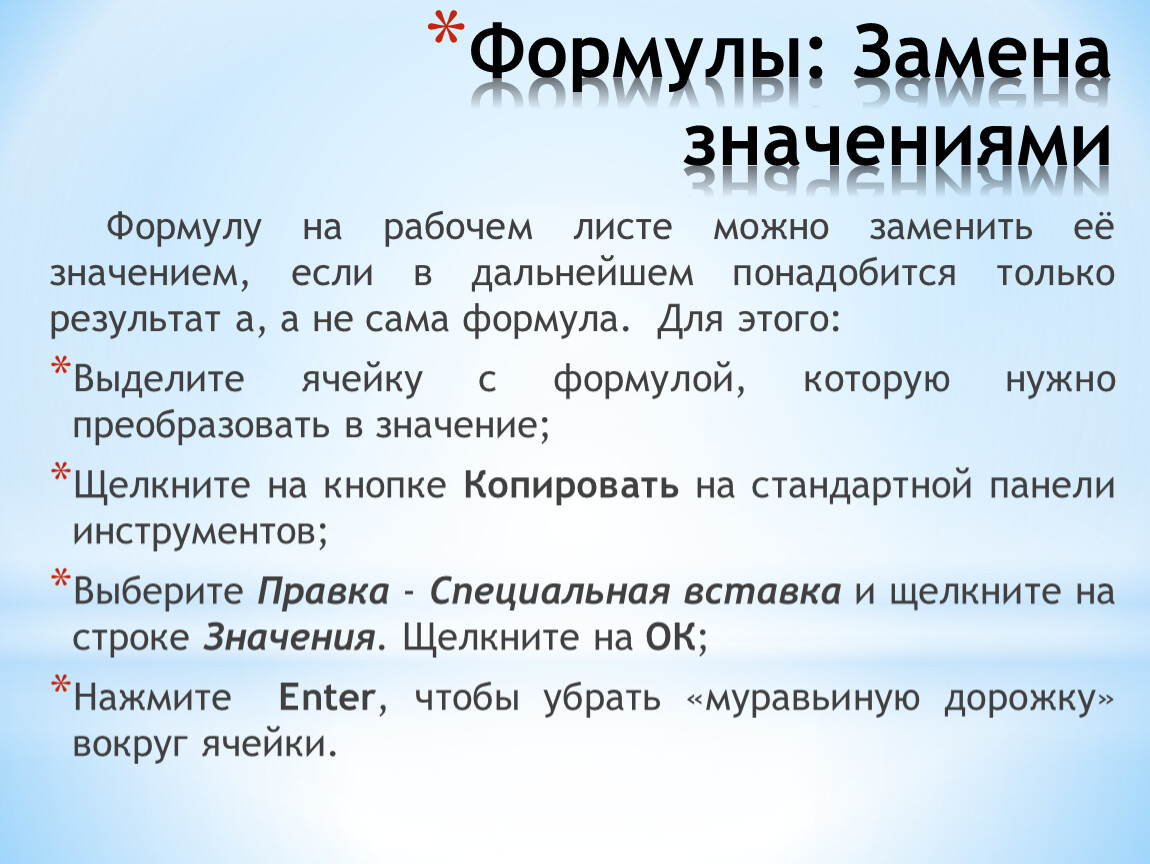 *Формулы: Замена значениями

Формулу на рабочем листе можно заменить её значением, если в дальнейшем понадобится только результат а, а не сама формула. Для этого:

*Выделите ячейку с формулой, которую нужно преобразовать в значение;

*Щелкните на кнопке Копировать на стандартной панели инструментов;

*Выберите Правка - Специальная вставка и щелкните на строке Значения. Щелкните на ОК;

*Нажмите Enter, чтобы убрать «муравьиную дорожку» вокруг ячейки.